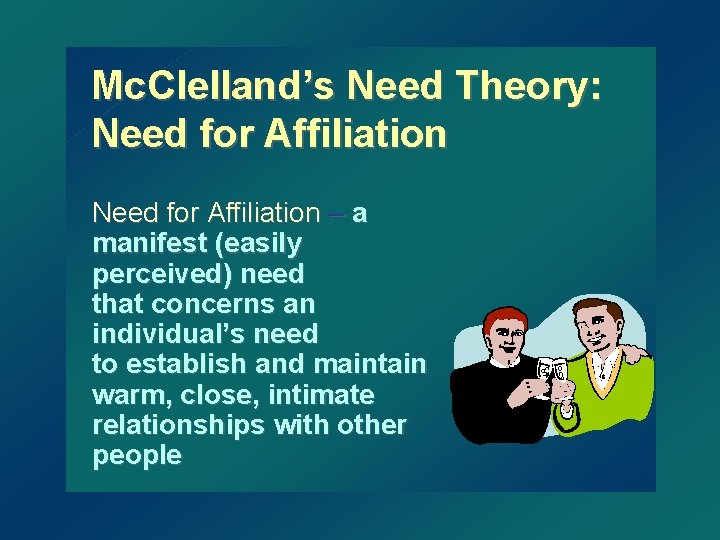 McClelland's Need Theory: Need for Affiliation

Need for Affiliation – a manifest (easily perceived) need that concerns an individual's need to establish and maintain warm, close, intimate relationships with other people